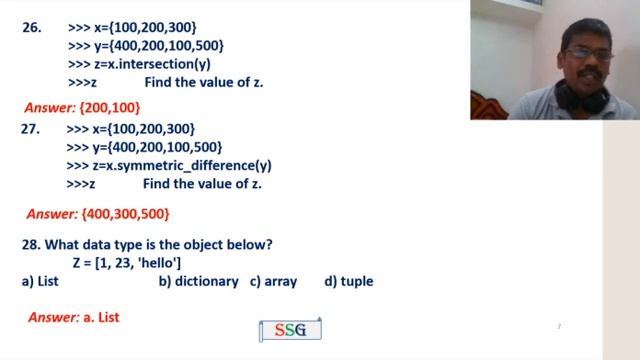 26. >>> x={100,200,300}
>>> y={400,200,100,500}
>>> z=x.intersection(y)
>>>z Find the value of z.

Answer: {200,100}

27. >>> x={100,200,300}
>>> y={400,200,100,500}
>>> z=x.symmetric_difference(y)
>>>z Find the value of z.

Answer: {400,300,500}

28. What data type is the object below?
Z = [1, 23, 'hello']
a) List b) dictionary c) array d) tuple

Answer: a. List

SSG

7